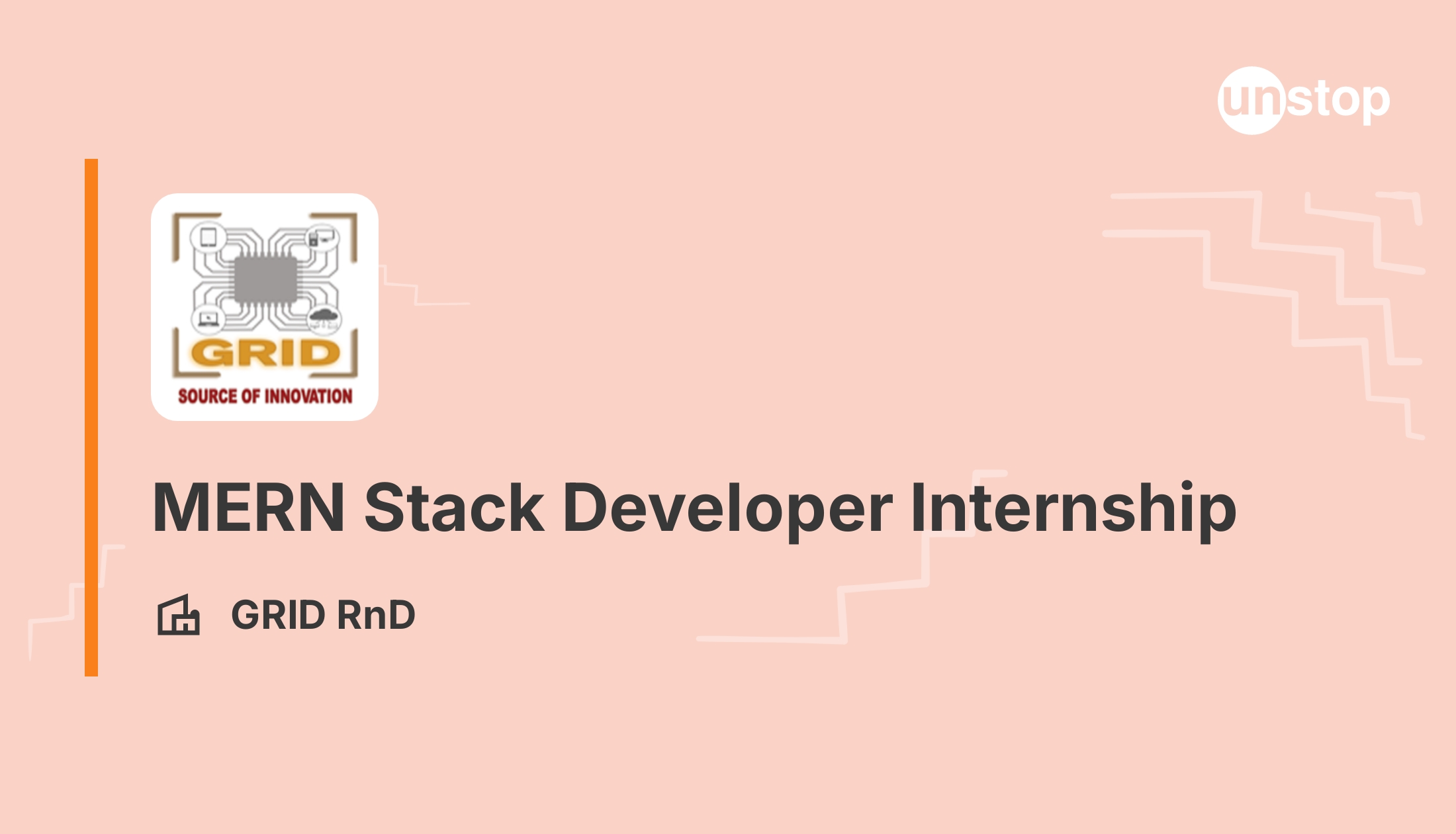 unstop

GRID
SOURCE OF INNOVATION

MERN Stack Developer Internship

GRID RnD